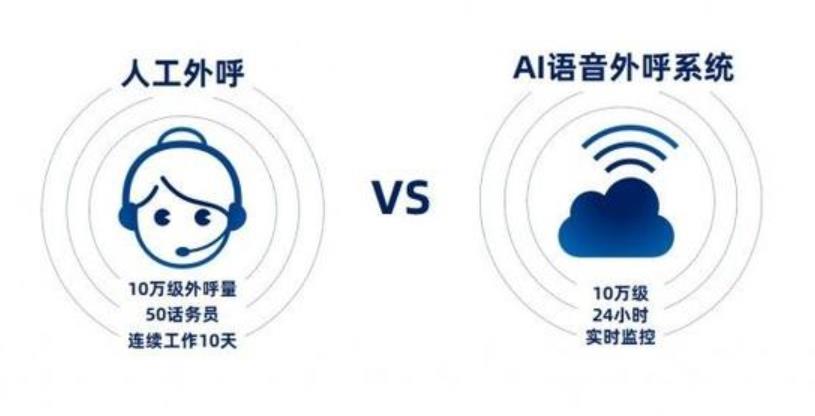 人工外呼

10万级外呼量
50话务员
连续工作10天

VS

AI语音外呼系统

10万级
24小时
实时监控